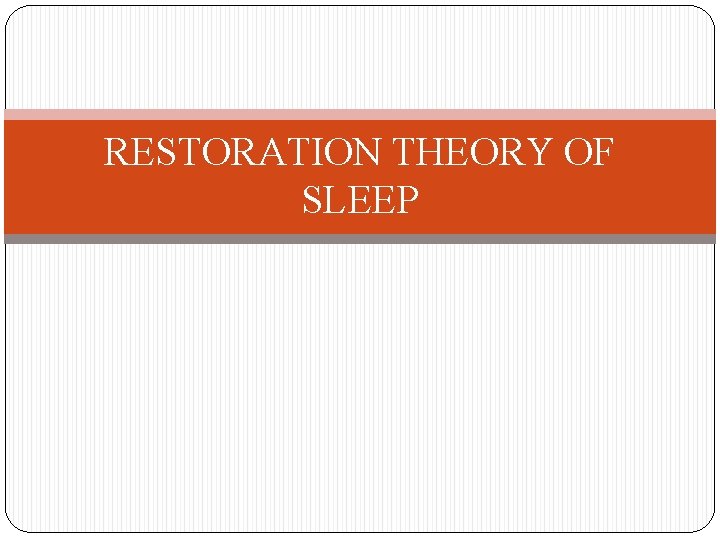 RESTORATION THEORY OF SLEEP